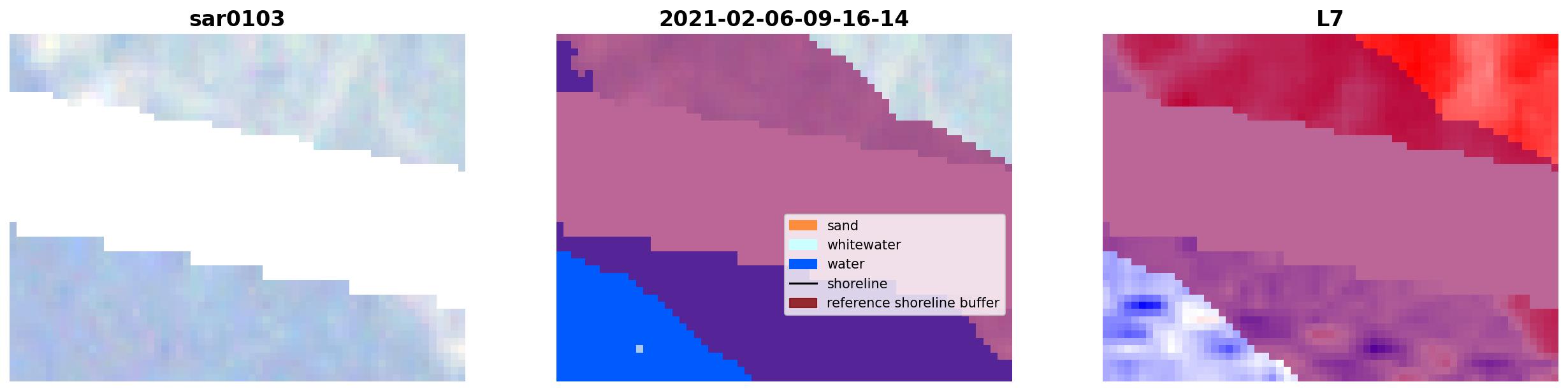 sar0103

2021-02-06-09-16-14

sand
whitewater
water
shoreline
reference shoreline buffer

L7